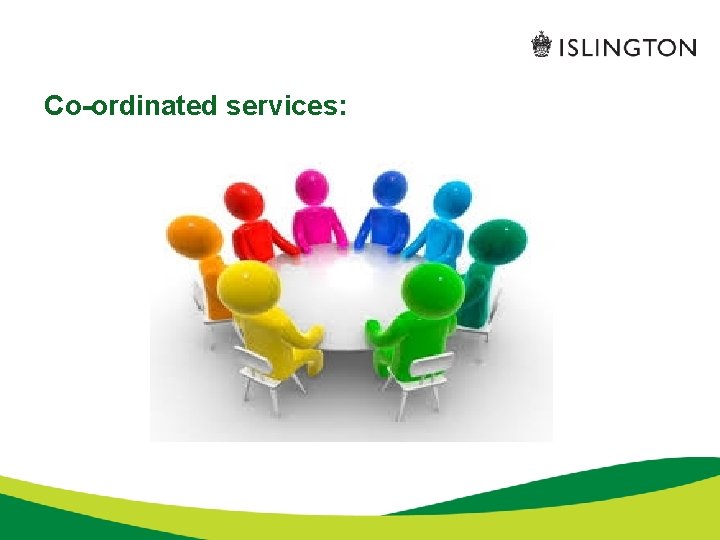 ISLINGTON

Co-ordinated services: